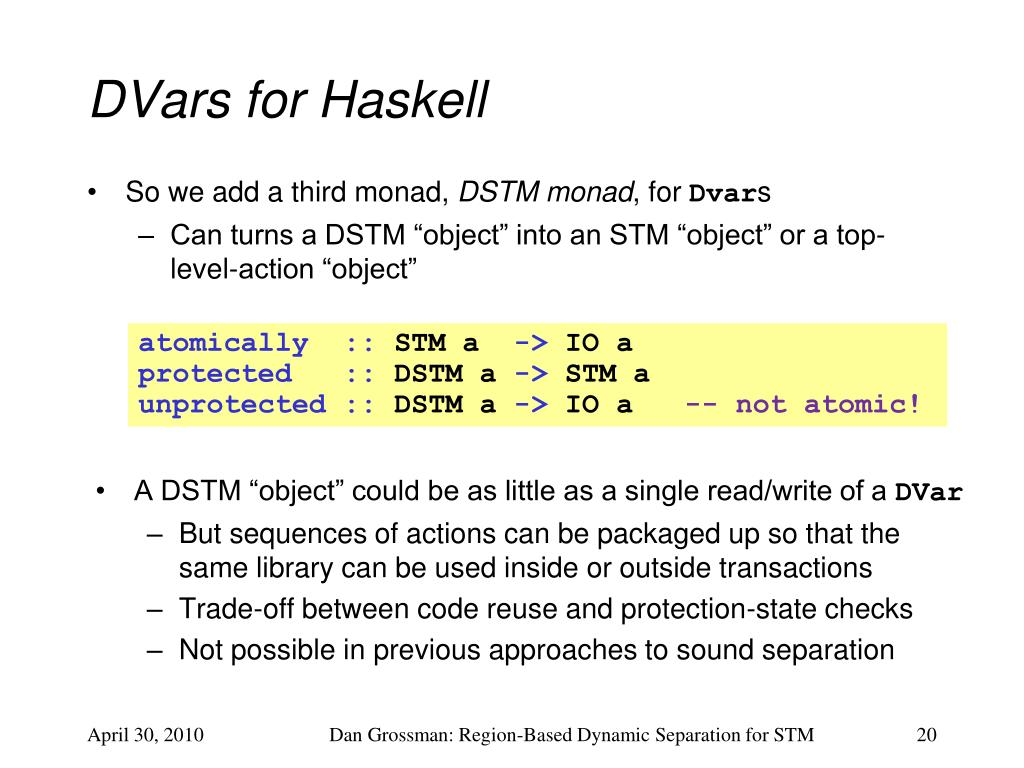 DVars for Haskell

• So we add a third monad, DSTM monad, for Dvars
  – Can turns a DSTM “object” into an STM “object” or a top-level-action “object”

atomically  :: STM a  -> IO a
protected   :: DSTM a -> STM a
unprotected :: DSTM a -> IO a   -- not atomic!

• A DSTM “object” could be as little as a single read/write of a DVar
  – But sequences of actions can be packaged up so that the same library can be used inside or outside transactions
  – Trade-off between code reuse and protection-state checks
  – Not possible in previous approaches to sound separation

April 30, 2010    Dan Grossman: Region-Based Dynamic Separation for STM    20